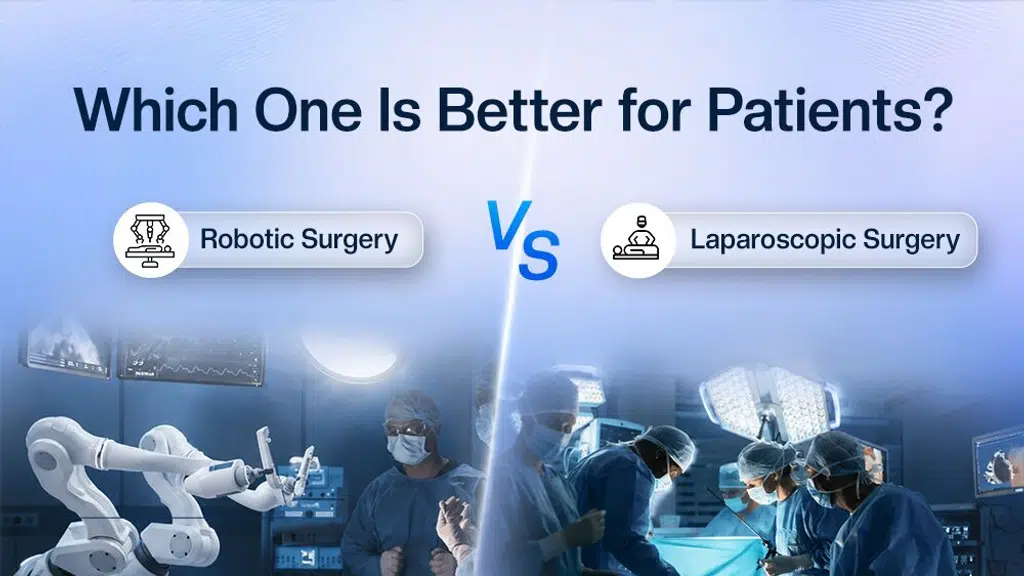 Which One Is Better for Patients?

Robotic Surgery

VS

Laparoscopic Surgery